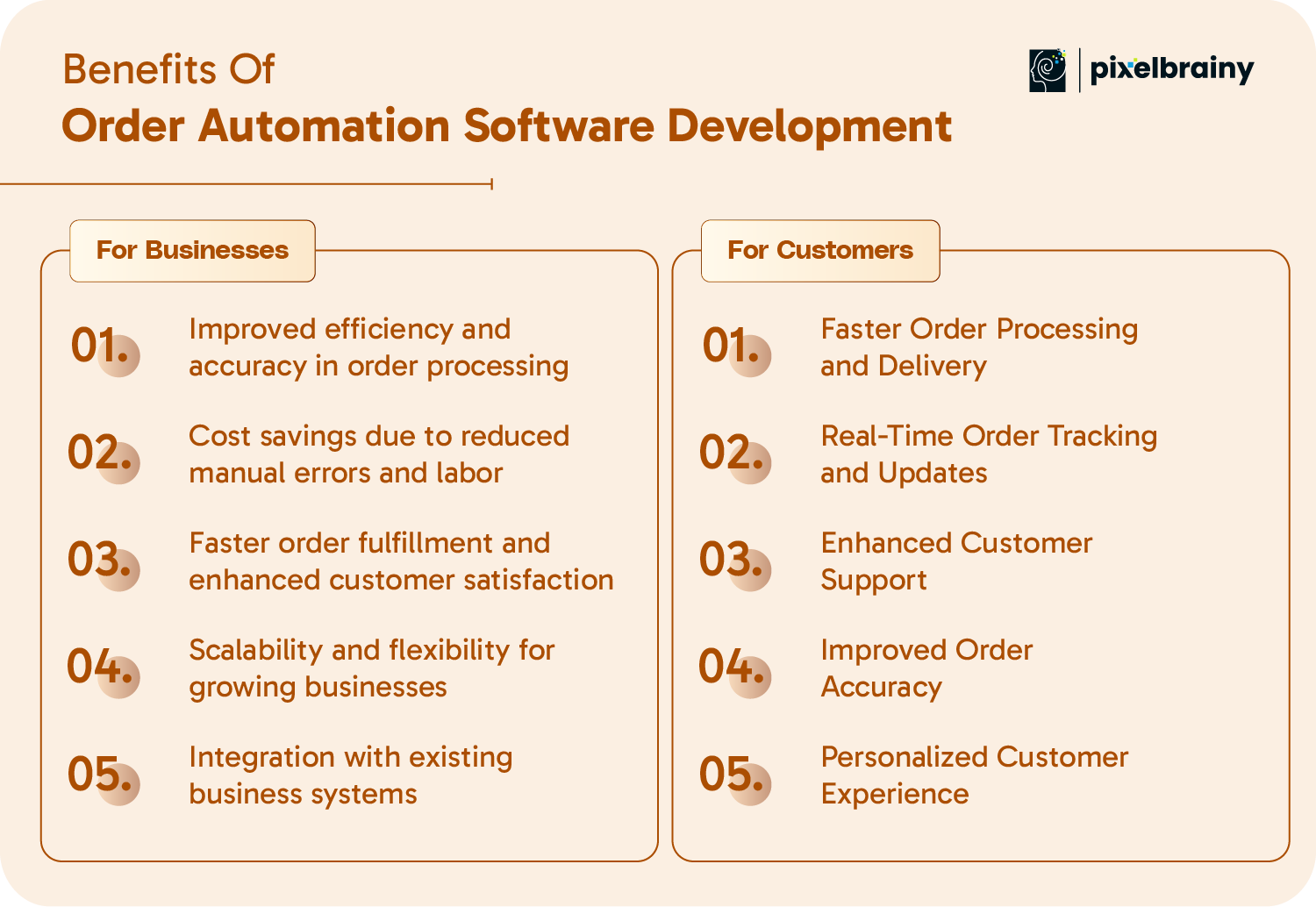 Benefits Of
Order Automation Software Development

pixelbrainy

For Businesses

01. Improved efficiency and accuracy in order processing

02. Cost savings due to reduced manual errors and labor

03. Faster order fulfillment and enhanced customer satisfaction

04. Scalability and flexibility for growing businesses

05. Integration with existing business systems

For Customers

01. Faster Order Processing and Delivery

02. Real-Time Order Tracking and Updates

03. Enhanced Customer Support

04. Improved Order Accuracy

05. Personalized Customer Experience